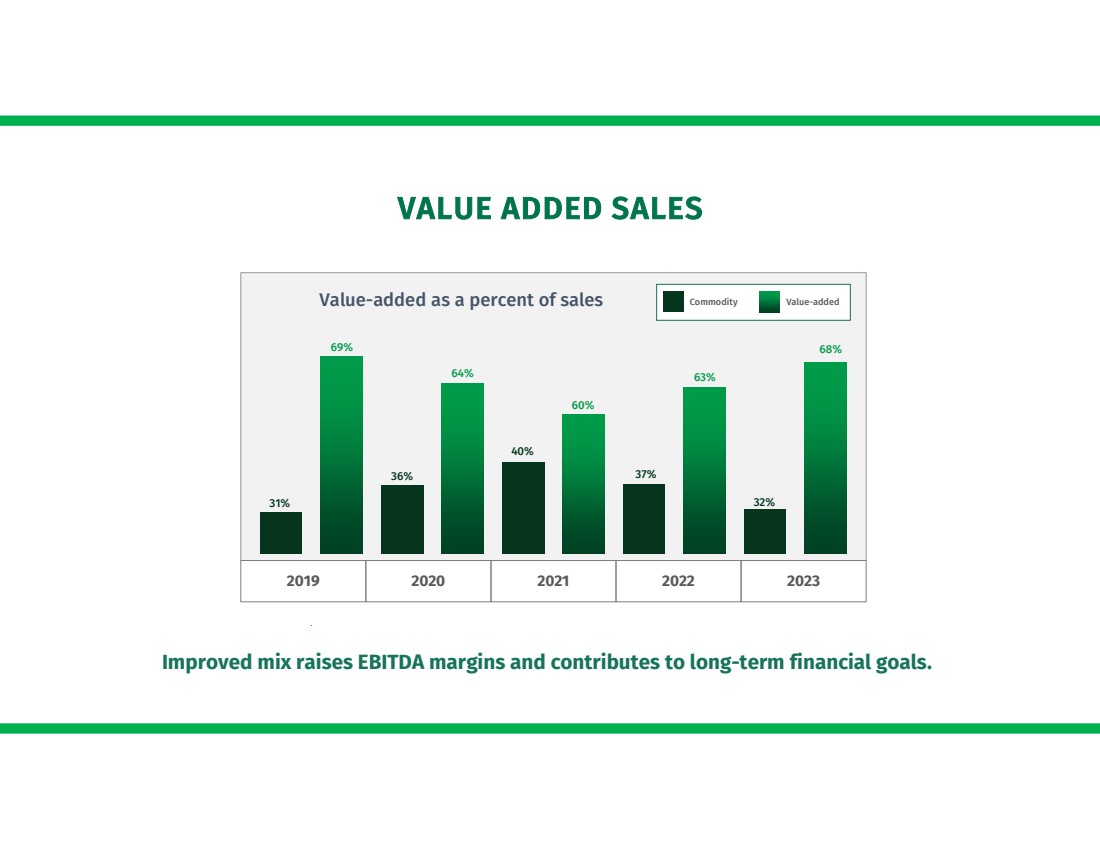 VALUE ADDED SALES

Value-added as a percent of sales

Commodity Value-added

31% 69% 36% 64% 40% 60% 37% 63% 32% 68%

2019 2020 2021 2022 2023

Improved mix raises EBITDA margins and contributes to long-term financial goals.